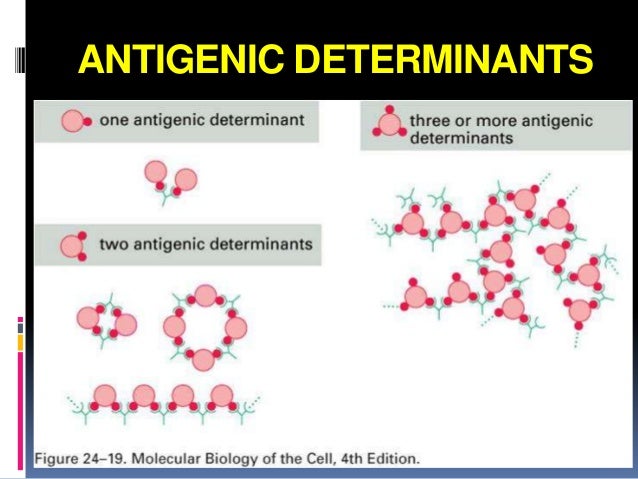 ANTIGENIC DETERMINANTS

one antigenic determinant

two antigenic determinants

three or more antigenic determinants

Figure 24–19. Molecular Biology of the Cell, 4th Edition.